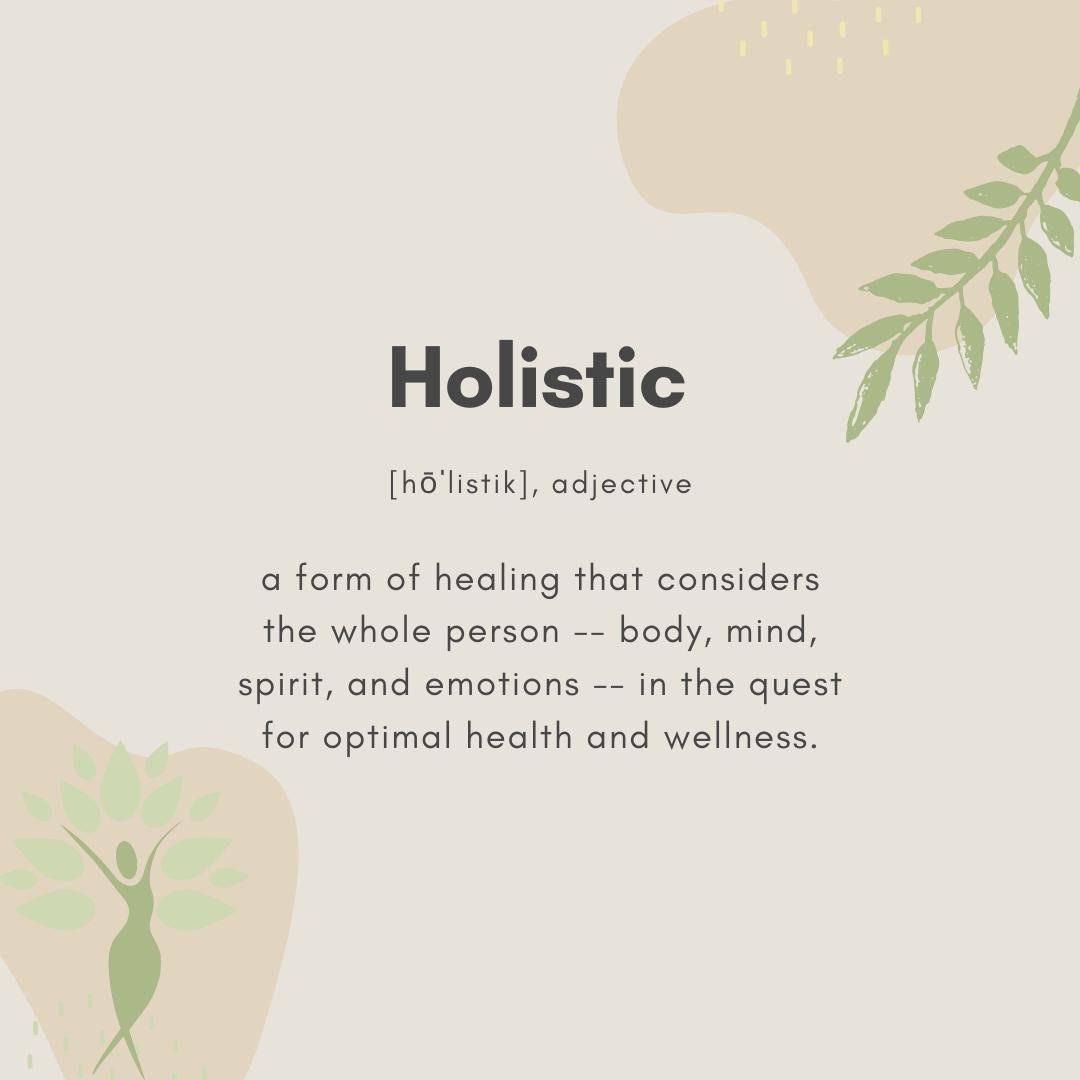 Holistic

[hōˈlistik], adjective

a form of healing that considers the whole person -- body, mind, spirit, and emotions -- in the quest for optimal health and wellness.